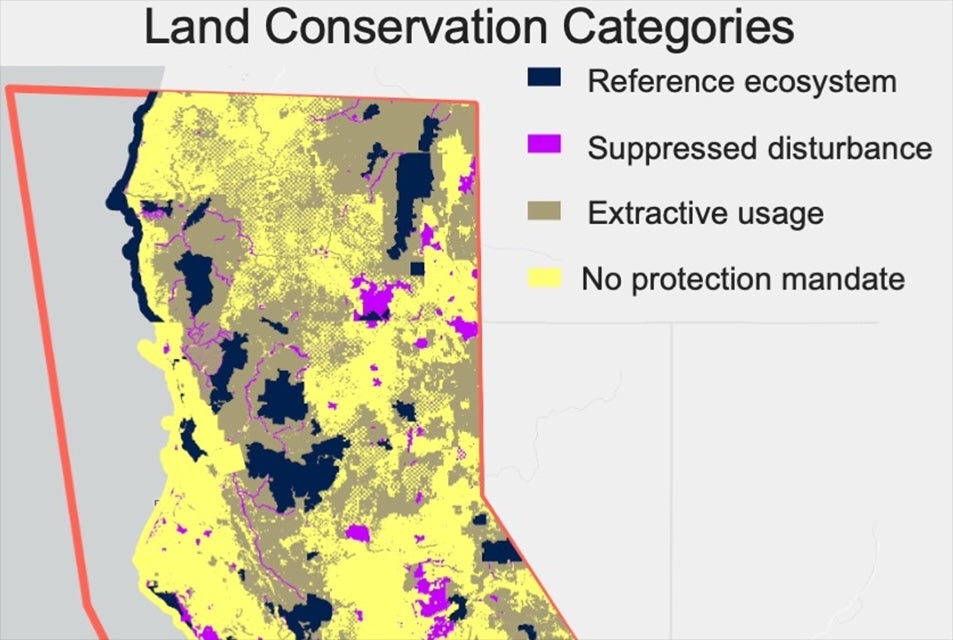 Land Conservation Categories

Reference ecosystem

Suppressed disturbance

Extractive usage

No protection mandate